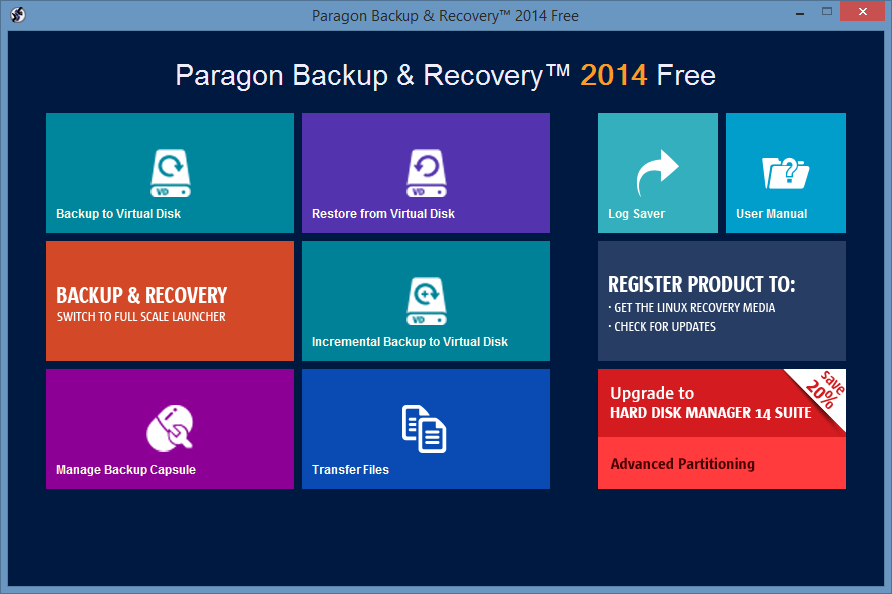 Paragon Backup & Recovery™ 2014 Free

Paragon Backup & Recovery™ 2014 Free

VD
Backup to Virtual Disk

VD
Restore from Virtual Disk

Log Saver

User Manual

BACKUP & RECOVERY
SWITCH TO FULL SCALE LAUNCHER

VD
Incremental Backup to Virtual Disk

REGISTER PRODUCT TO:
· GET THE LINUX RECOVERY MEDIA
· CHECK FOR UPDATES

Manage Backup Capsule

Transfer Files

Upgrade to
HARD DISK MANAGER 14 SUITE
save 20%
Advanced Partitioning